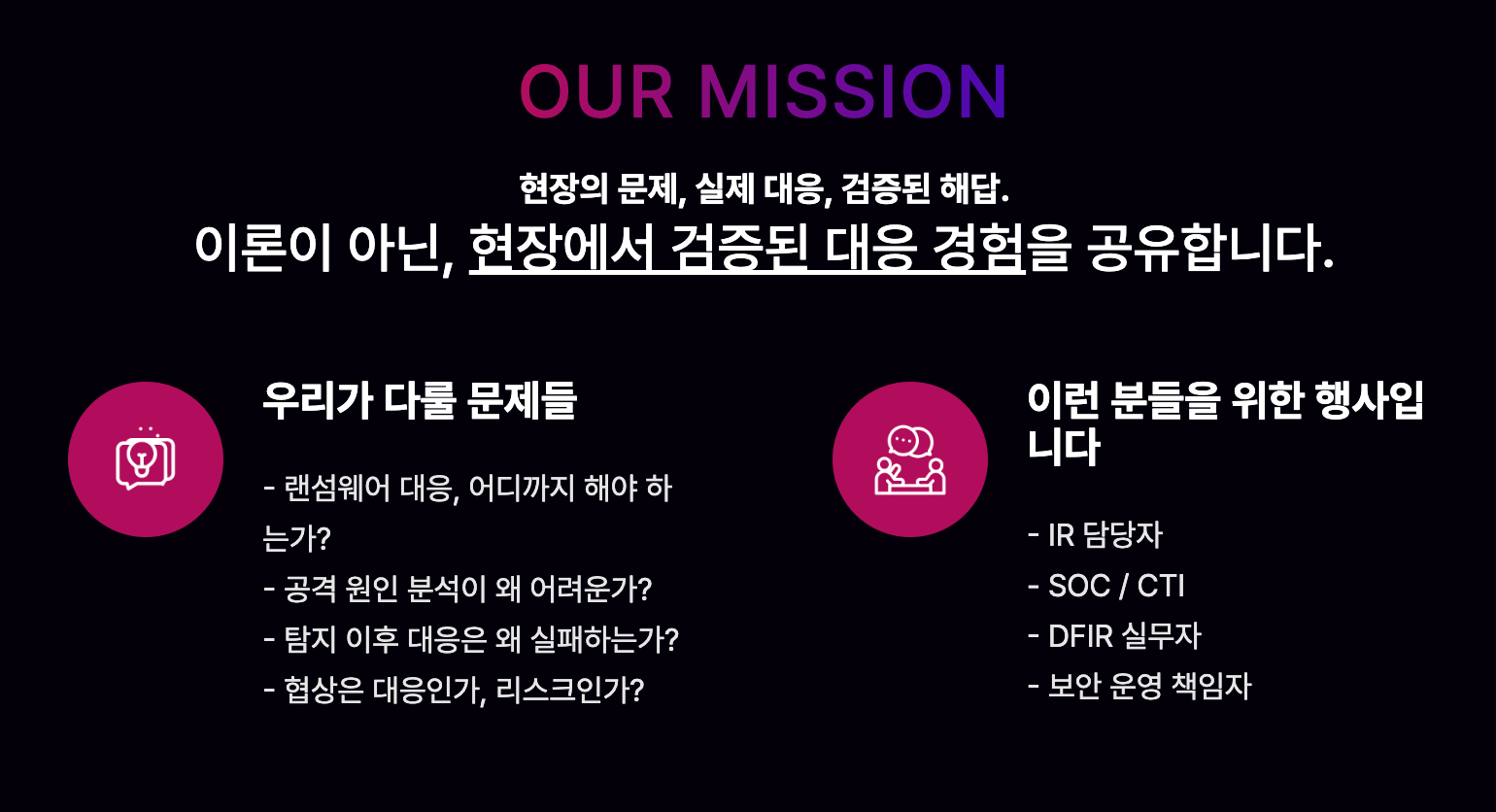 OUR MISSION

현장의 문제, 실제 대응, 검증된 해답.

이론이 아닌, 현장에서 검증된 대응 경험을 공유합니다.

우리가 다룰 문제들

- 랜섬웨어 대응, 어디까지 해야 하는가?
- 공격 원인 분석이 왜 어려운가?
- 탐지 이후 대응은 왜 실패하는가?
- 협상은 대응인가, 리스크인가?

이런 분들을 위한 행사입니다

- IR 담당자
- SOC / CTI
- DFIR 실무자
- 보안 운영 책임자